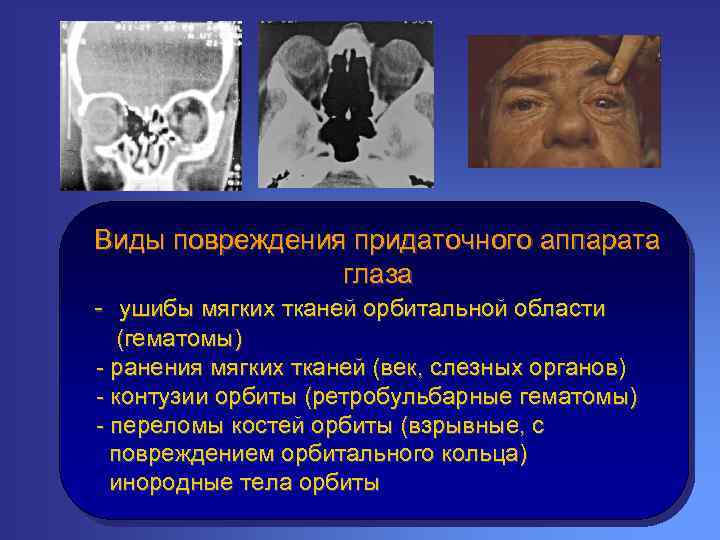 Виды повреждения придаточного аппарата глаза

- ушибы мягких тканей орбитальной области (гематомы)
- ранения мягких тканей (век, слезных органов)
- контузии орбиты (ретробульбарные гематомы)
- переломы костей орбиты (взрывные, с повреждением орбитального кольца) инородные тела орбиты